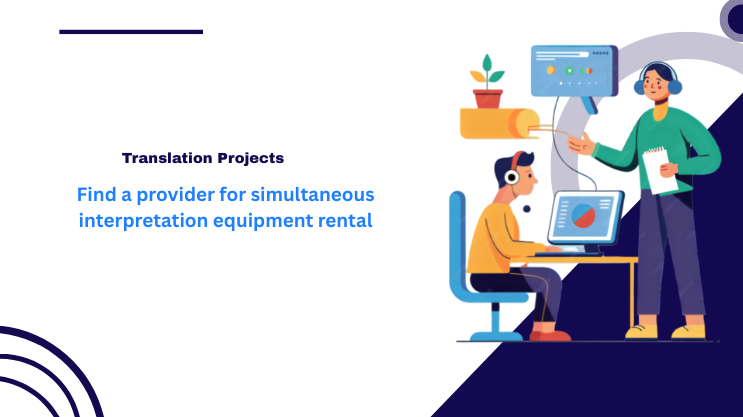 Translation Projects

Find a provider for simultaneous interpretation equipment rental